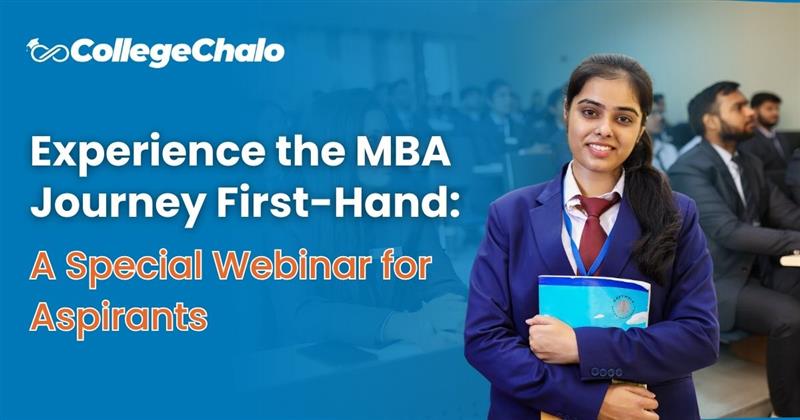 CollegeChalo

Experience the MBA Journey First-Hand:

A Special Webinar for Aspirants